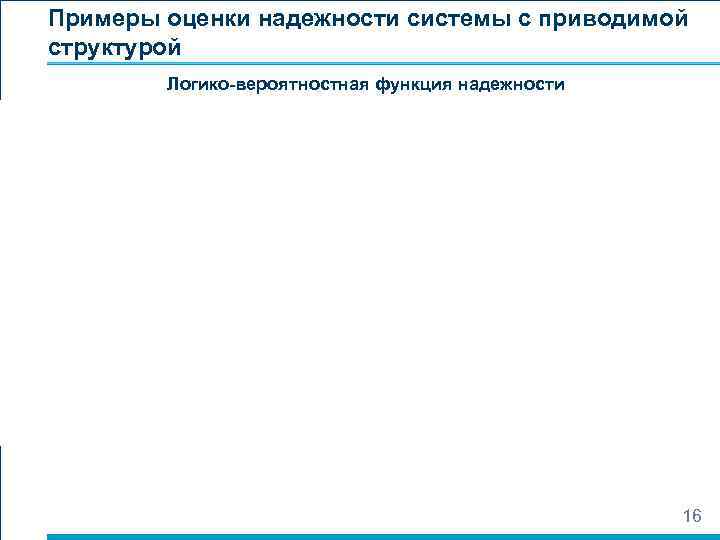 Примеры оценки надежности системы с приводимой структурой

Логико-вероятностная функция надежности

16